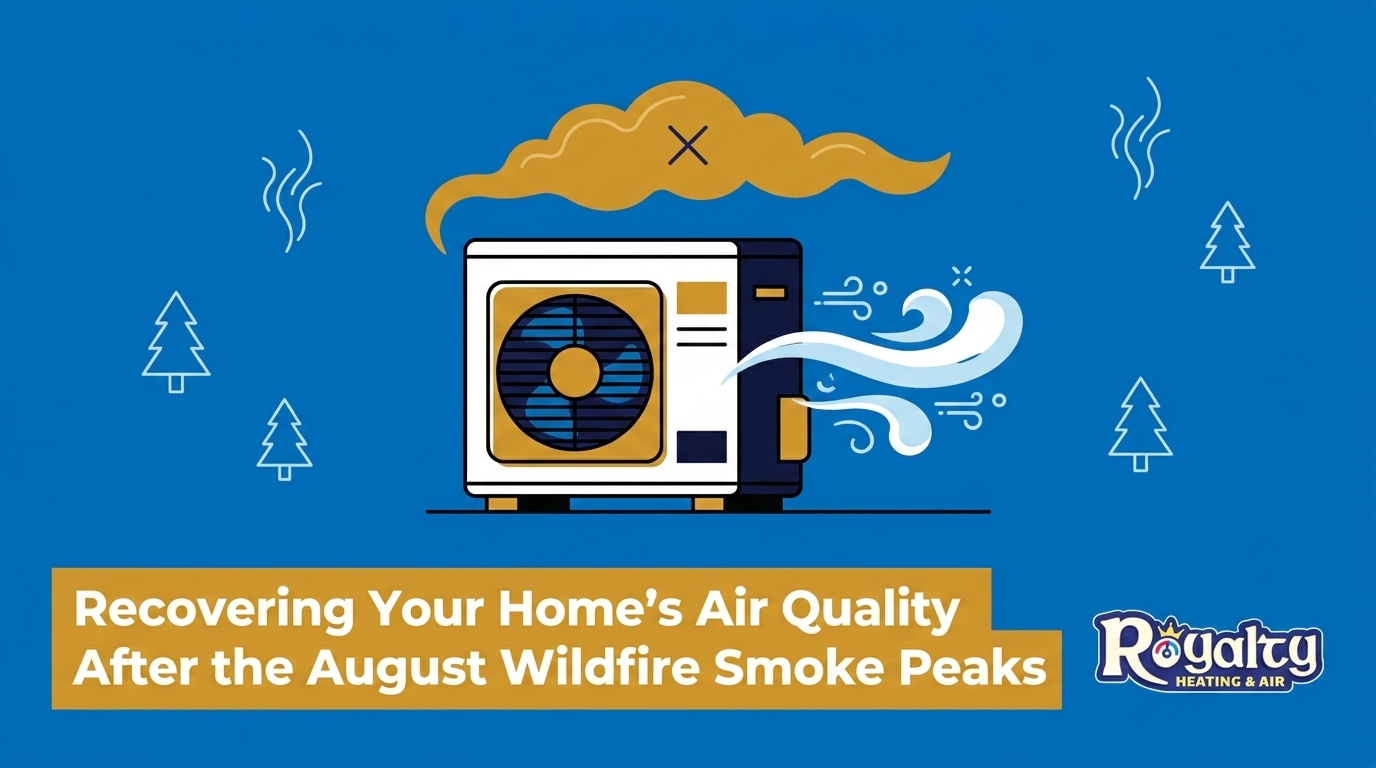 Recovering Your Home's Air Quality After the August Wildfire Smoke Peaks

Royalty
HEATING & AIR